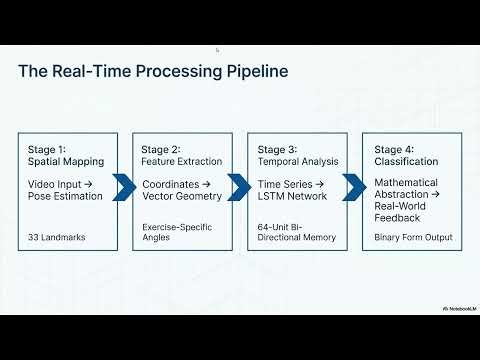 The Real-Time Processing Pipeline

Stage 1:
Spatial Mapping

Video Input → Pose Estimation

33 Landmarks

Stage 2:
Feature Extraction

Coordinates → Vector Geometry

Exercise-Specific Angles

Stage 3:
Temporal Analysis

Time Series → LSTM Network

64-Unit Bi-Directional Memory

Stage 4:
Classification

Mathematical Abstraction → Real-World Feedback

Binary Form Output

NotebookLM